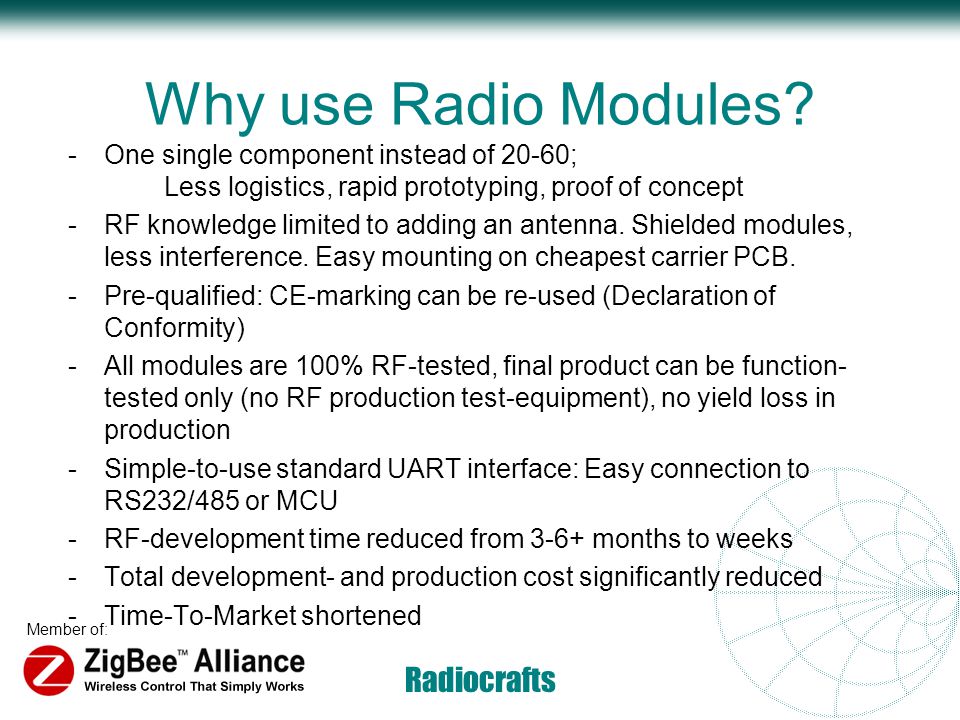 Why use Radio Modules?

- One single component instead of 20-60;
Less logistics, rapid prototyping, proof of concept

- RF knowledge limited to adding an antenna. Shielded modules, less interference. Easy mounting on cheapest carrier PCB.

- Pre-qualified: CE-marking can be re-used (Declaration of Conformity)

- All modules are 100% RF-tested, final product can be function-tested only (no RF production test-equipment), no yield loss in production

- Simple-to-use standard UART interface: Easy connection to RS232/485 or MCU

- RF-development time reduced from 3-6+ months to weeks

- Total development- and production cost significantly reduced

- Time-To-Market shortened

Member of:
ZigBee™ Alliance
Wireless Control That Simply Works

Radiocrafts